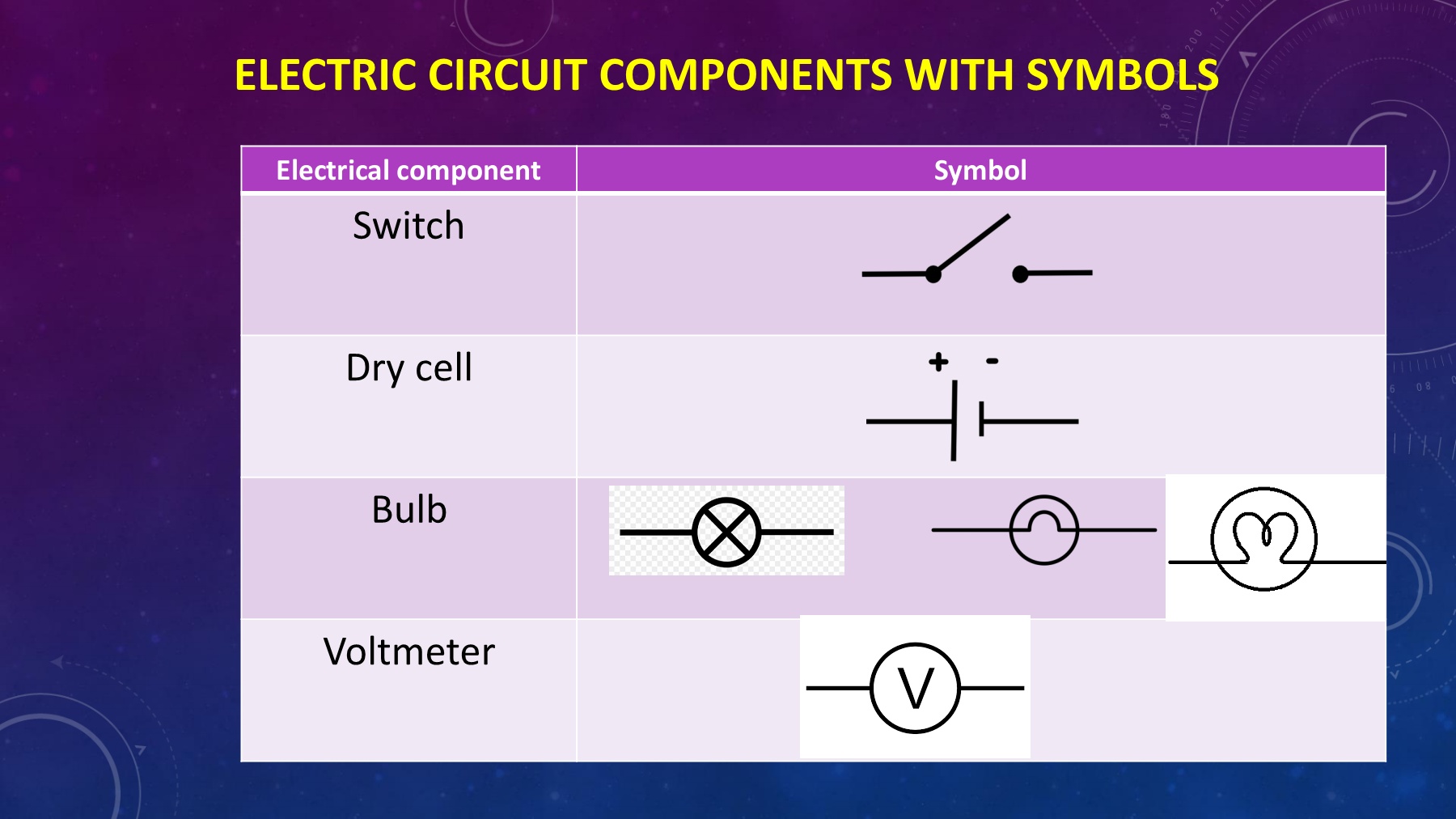 ELECTRIC CIRCUIT COMPONENTS WITH SYMBOLS

| Electrical component | Symbol |
|---|---|
| Switch | |
| Dry cell | + - |
| Bulb | |
| Voltmeter | V |